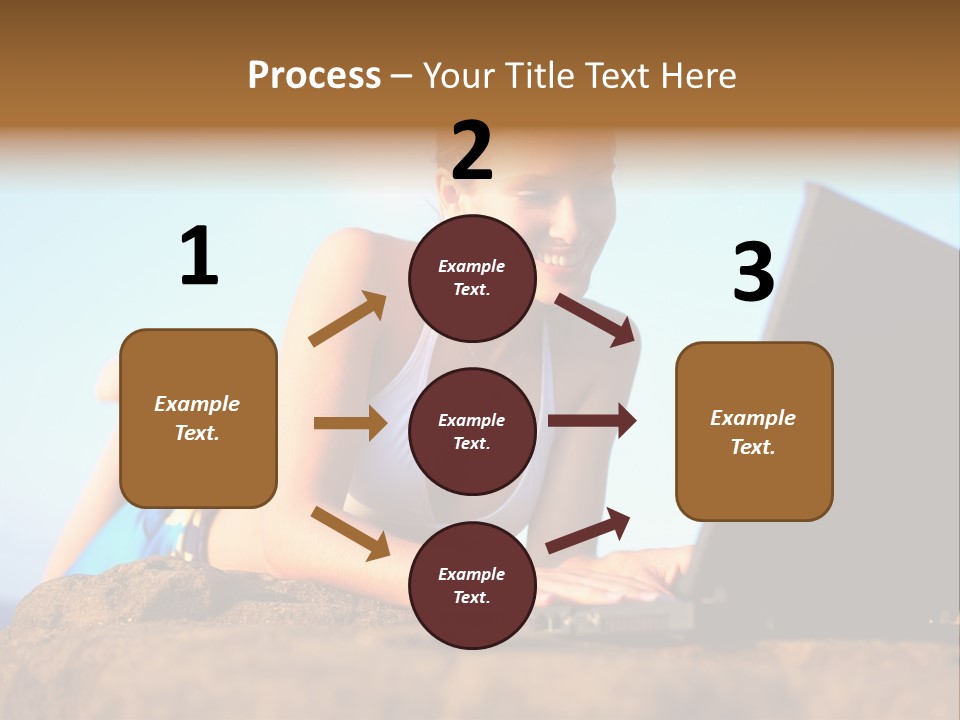 Process – Your Title Text Here

1

Example Text.

2

Example Text.

Example Text.

Example Text.

3

Example Text.